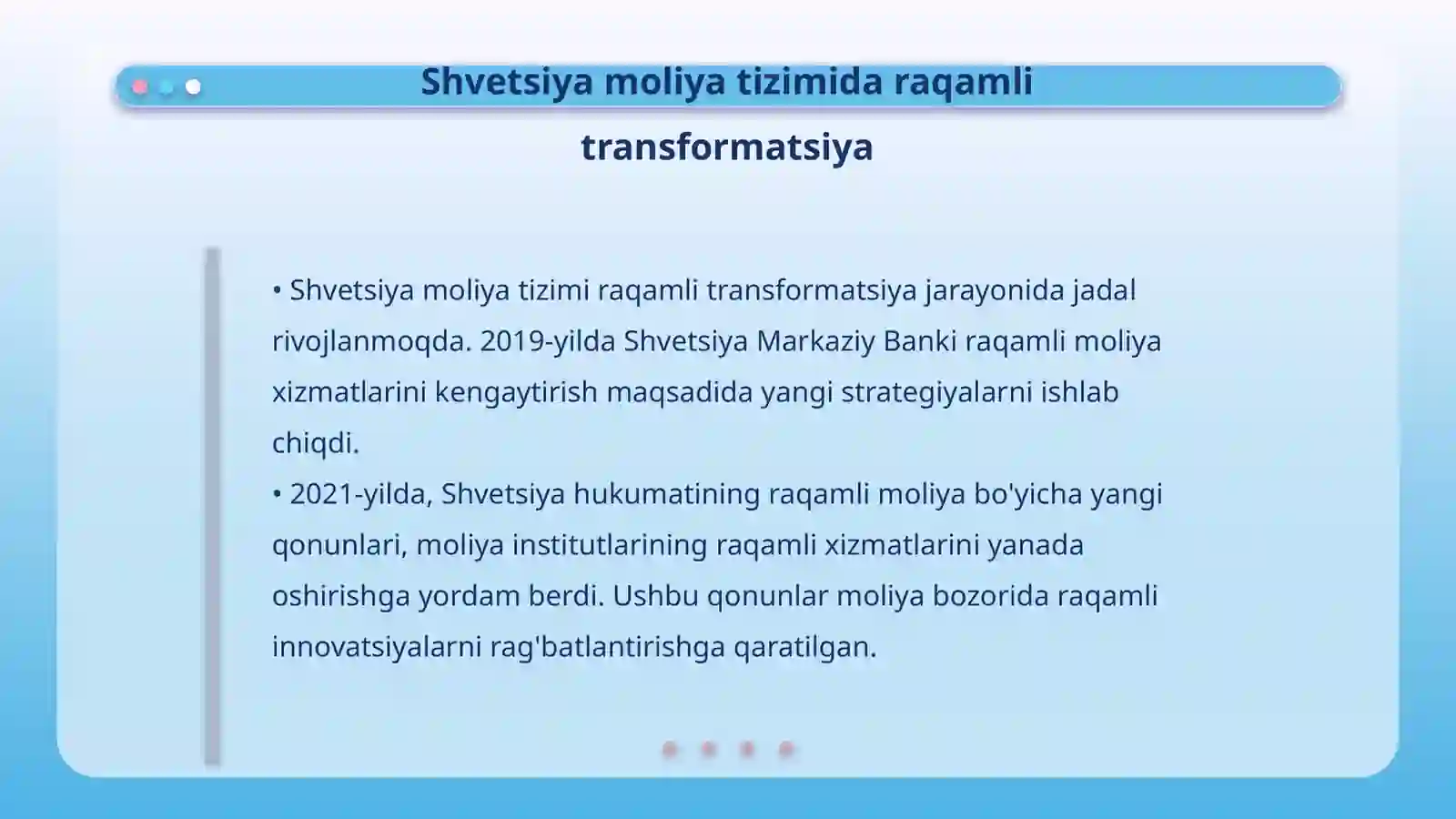 Shvetsiya moliya tizimida raqamli transformatsiya

• Shvetsiya moliya tizimi raqamli transformatsiya jarayonida jadal rivojlanmoqda. 2019-yilda Shvetsiya Markaziy Banki raqamli moliya xizmatlarini kengaytirish maqsadida yangi strategiyalarni ishlab chiqdi.
• 2021-yilda, Shvetsiya hukumatining raqamli moliya bo'yicha yangi qonunlari, moliya institutlarining raqamli xizmatlarini yanada oshirishga yordam berdi. Ushbu qonunlar moliya bozorida raqamli innovatsiyalarni rag'batlantirishga qaratilgan.